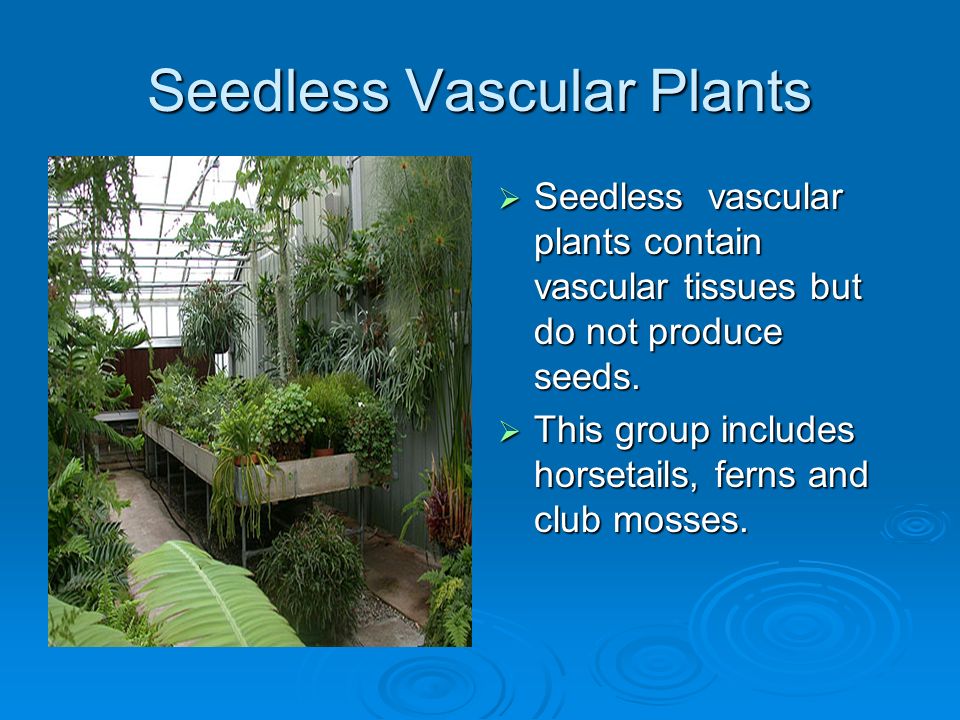 Seedless Vascular Plants

➢ Seedless vascular plants contain vascular tissues but do not produce seeds.

➢ This group includes horsetails, ferns and club mosses.